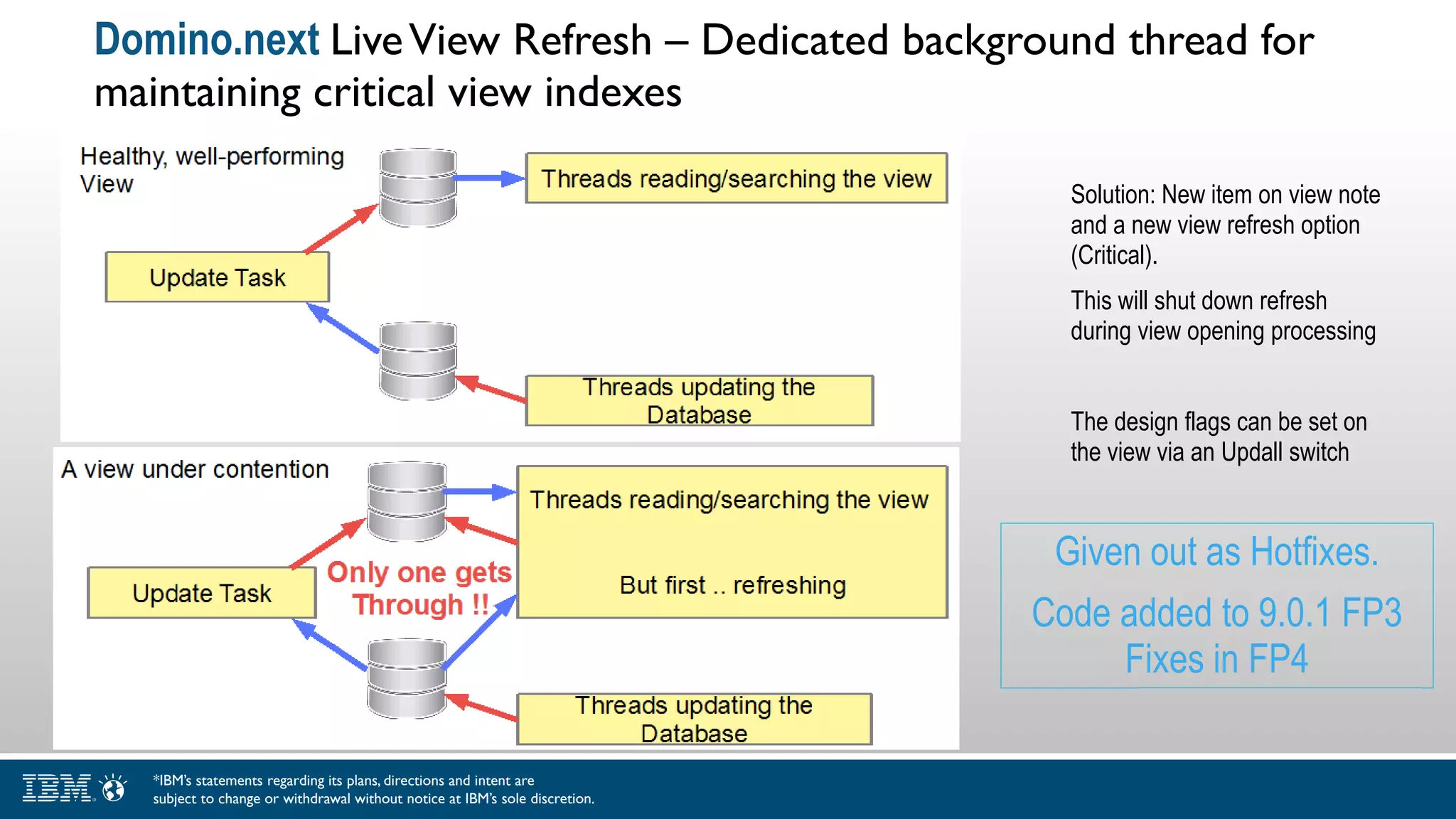 Domino.next Live View Refresh – Dedicated background thread for maintaining critical view indexes

Healthy, well-performing View

Threads reading/searching the view

Update Task

Threads updating the Database

A view under contention

Threads reading/searching the view

But first .. refreshing

Update Task

Only one gets Through !!

Threads updating the Database

Solution: New item on view note and a new view refresh option (Critical).

This will shut down refresh during view opening processing

The design flags can be set on the view via an Updall switch

Given out as Hotfixes.

Code added to 9.0.1 FP3
Fixes in FP4

IBM

*IBM's statements regarding its plans, directions and intent are subject to change or withdrawal without notice at IBM's sole discretion.